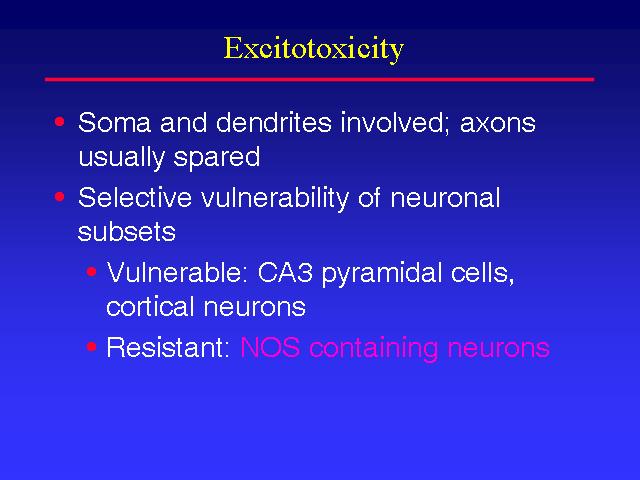 Excitotoxicity

• Soma and dendrites involved; axons usually spared
• Selective vulnerability of neuronal subsets
  • Vulnerable: CA3 pyramidal cells, cortical neurons
  • Resistant: NOS containing neurons